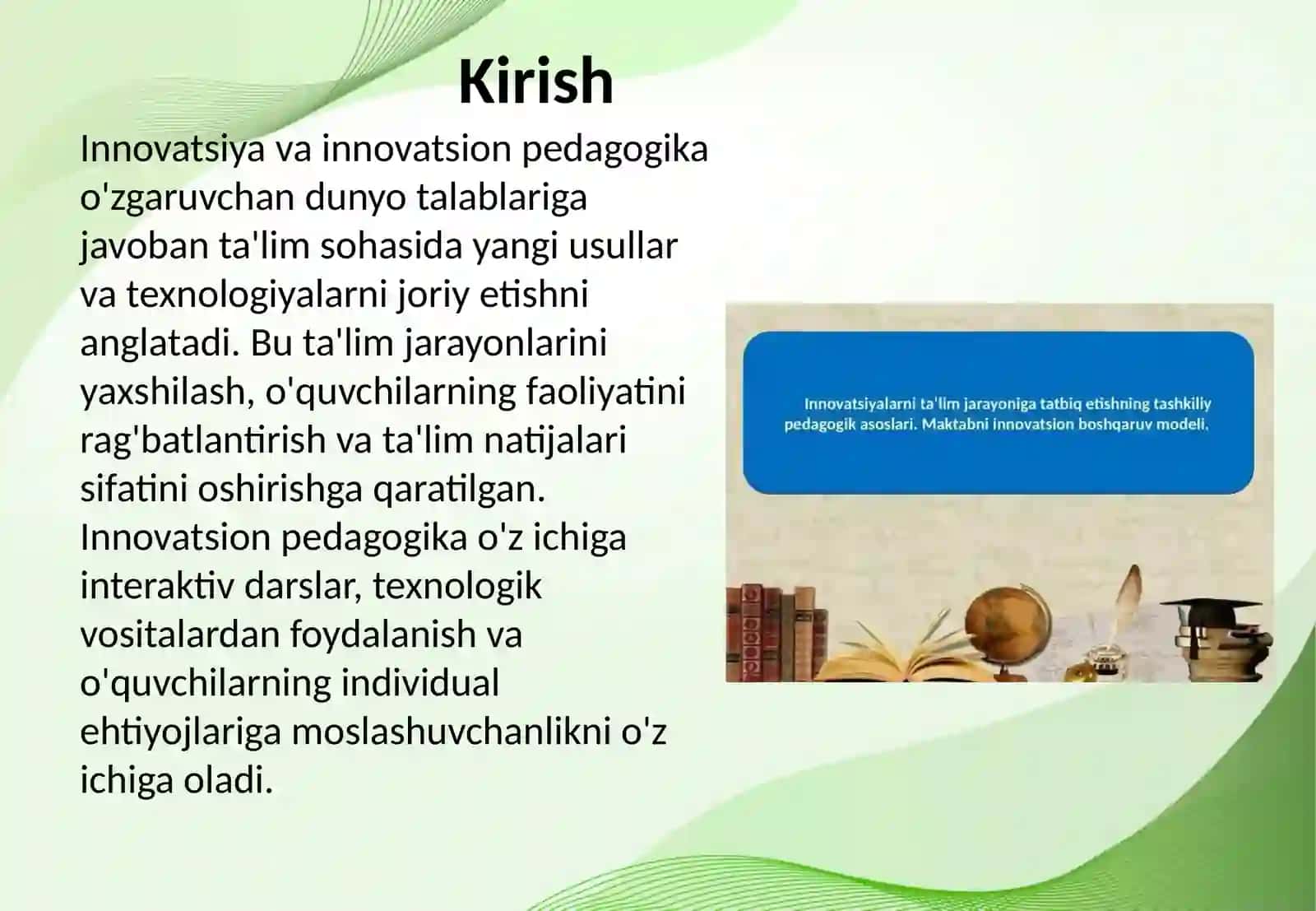 Kirish

Innovatsiya va innovatsion pedagogika o'zgaruvchan dunyo talablariga javoban ta'lim sohasida yangi usullar va texnologiyalarni joriy etishni anglatadi. Bu ta'lim jarayonlarini yaxshilash, o'quvchilarning faoliyatini rag'batlantirish va ta'lim natijalari sifatini oshirishga qaratilgan. Innovatsion pedagogika o'z ichiga interaktiv darslar, texnologik vositalardan foydalanish va o'quvchilarning individual ehtiyojlariga moslashuvchanlikni o'z ichiga oladi.

Innovatsiyalarni ta'lim jarayoniga tatbiq etishning tashkiliy pedagogik asoslari. Maktabni innovatsion boshqaruv modeli.